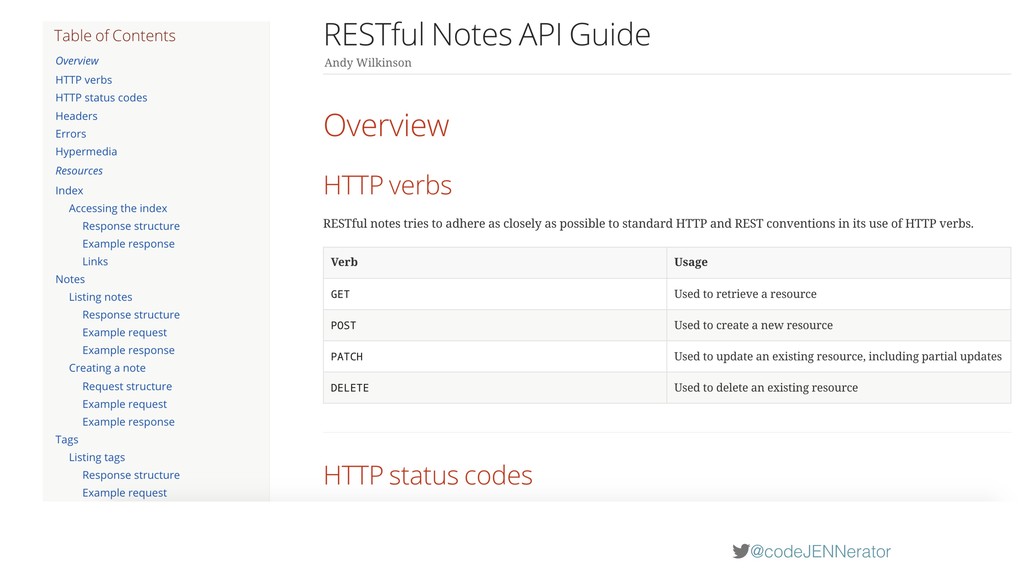 Table of Contents

Overview
HTTP verbs
HTTP status codes
Headers
Errors
Hypermedia
Resources
Index
Accessing the index
Response structure
Example response
Links
Notes
Listing notes
Response structure
Example request
Example response
Creating a note
Request structure
Example request
Example response
Tags
Listing tags
Response structure
Example request

RESTful Notes API Guide

Andy Wilkinson

Overview

HTTP verbs

RESTful notes tries to adhere as closely as possible to standard HTTP and REST conventions in its use of HTTP verbs.

| Verb | Usage |
|---|---|
| GET | Used to retrieve a resource |
| POST | Used to create a new resource |
| PATCH | Used to update an existing resource, including partial updates |
| DELETE | Used to delete an existing resource |

HTTP status codes

@codeJENNerator